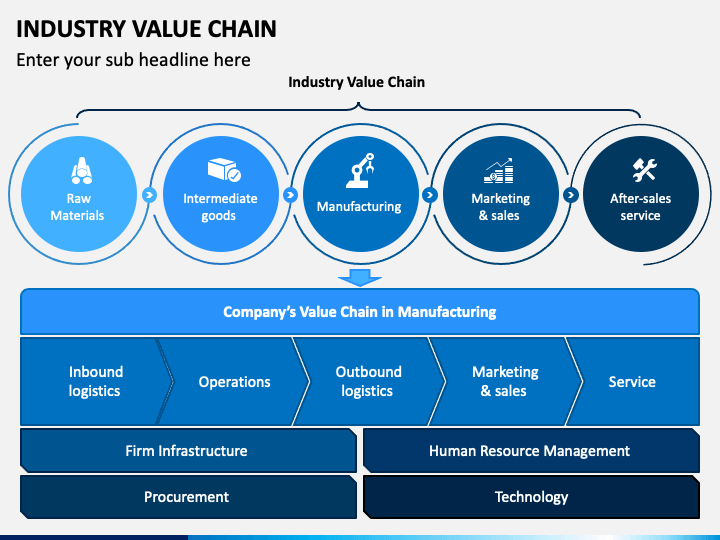 INDUSTRY VALUE CHAIN

Enter your sub headline here

Industry Value Chain

Raw Materials

Intermediate goods

Manufacturing

Marketing & sales

After-sales service

Company's Value Chain in Manufacturing

Inbound logistics

Operations

Outbound logistics

Marketing & sales

Service

Firm Infrastructure

Human Resource Management

Procurement

Technology